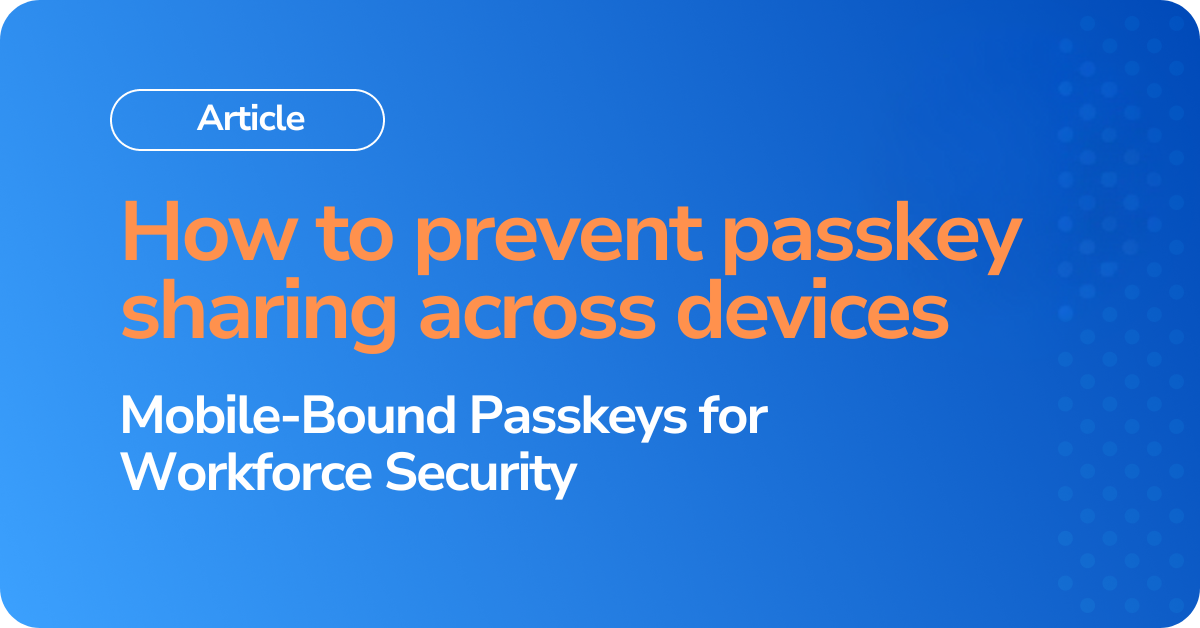 Article

How to prevent passkey sharing across devices

Mobile-Bound Passkeys for Workforce Security